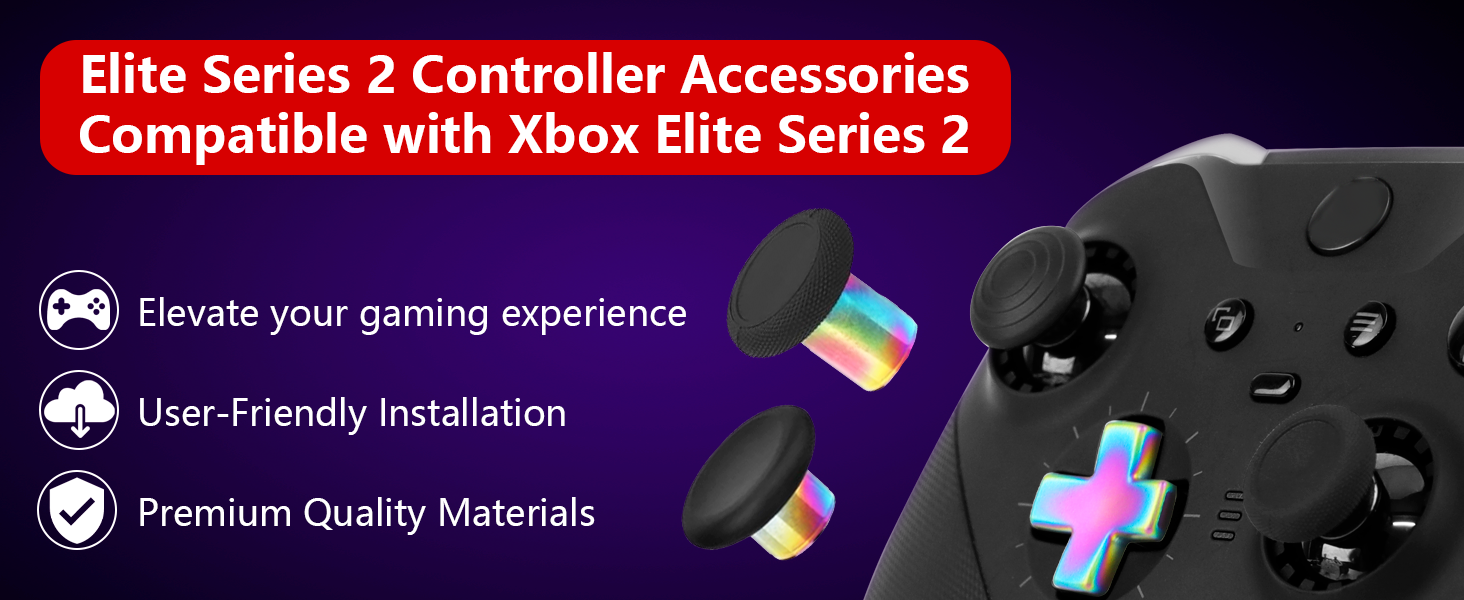 Elite Series 2 Controller Accessories Compatible with Xbox Elite Series 2

Elevate your gaming experience

User-Friendly Installation

Premium Quality Materials